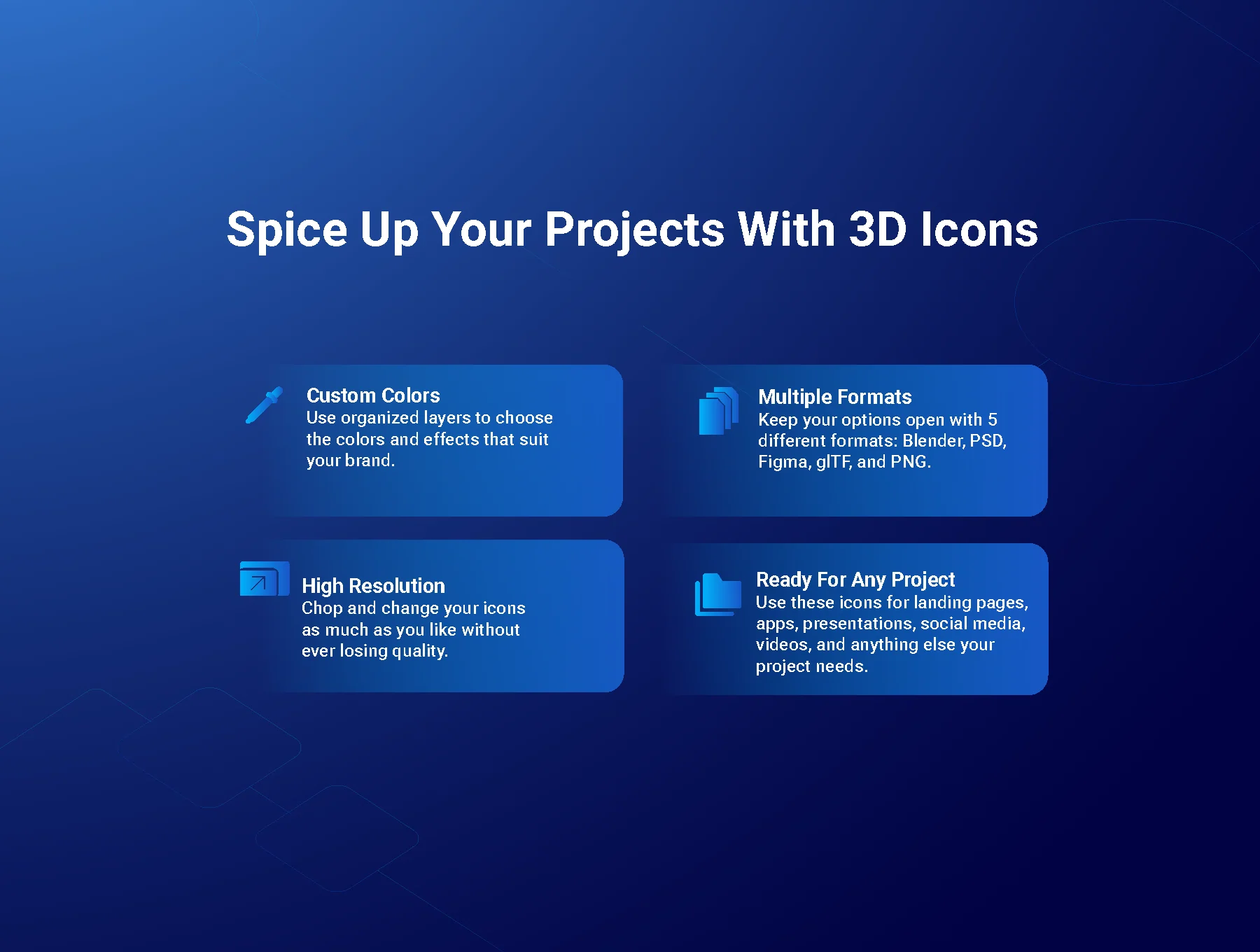 Spice Up Your Projects With 3D Icons

Custom Colors
Use organized layers to choose the colors and effects that suit your brand.

Multiple Formats
Keep your options open with 5 different formats: Blender, PSD, Figma, glTF, and PNG.

High Resolution
Chop and change your icons as much as you like without ever losing quality.

Ready For Any Project
Use these icons for landing pages, apps, presentations, social media, videos, and anything else your project needs.